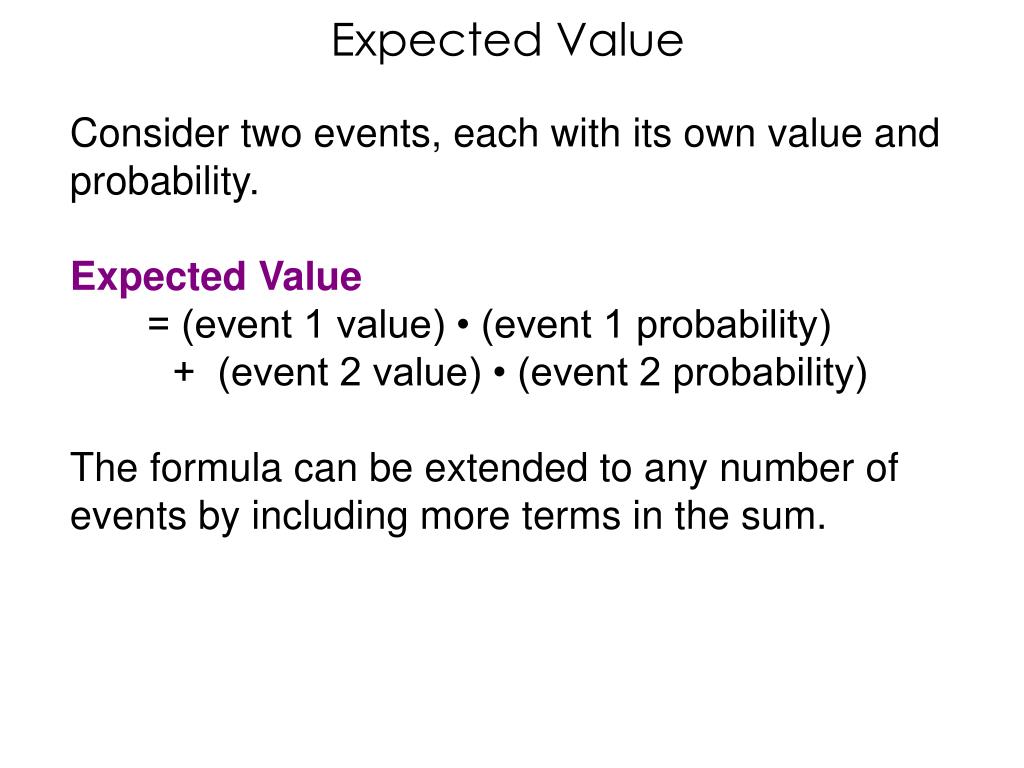 Expected Value

Consider two events, each with its own value and probability.

Expected Value
= (event 1 value) • (event 1 probability)
+ (event 2 value) • (event 2 probability)

The formula can be extended to any number of events by including more terms in the sum.